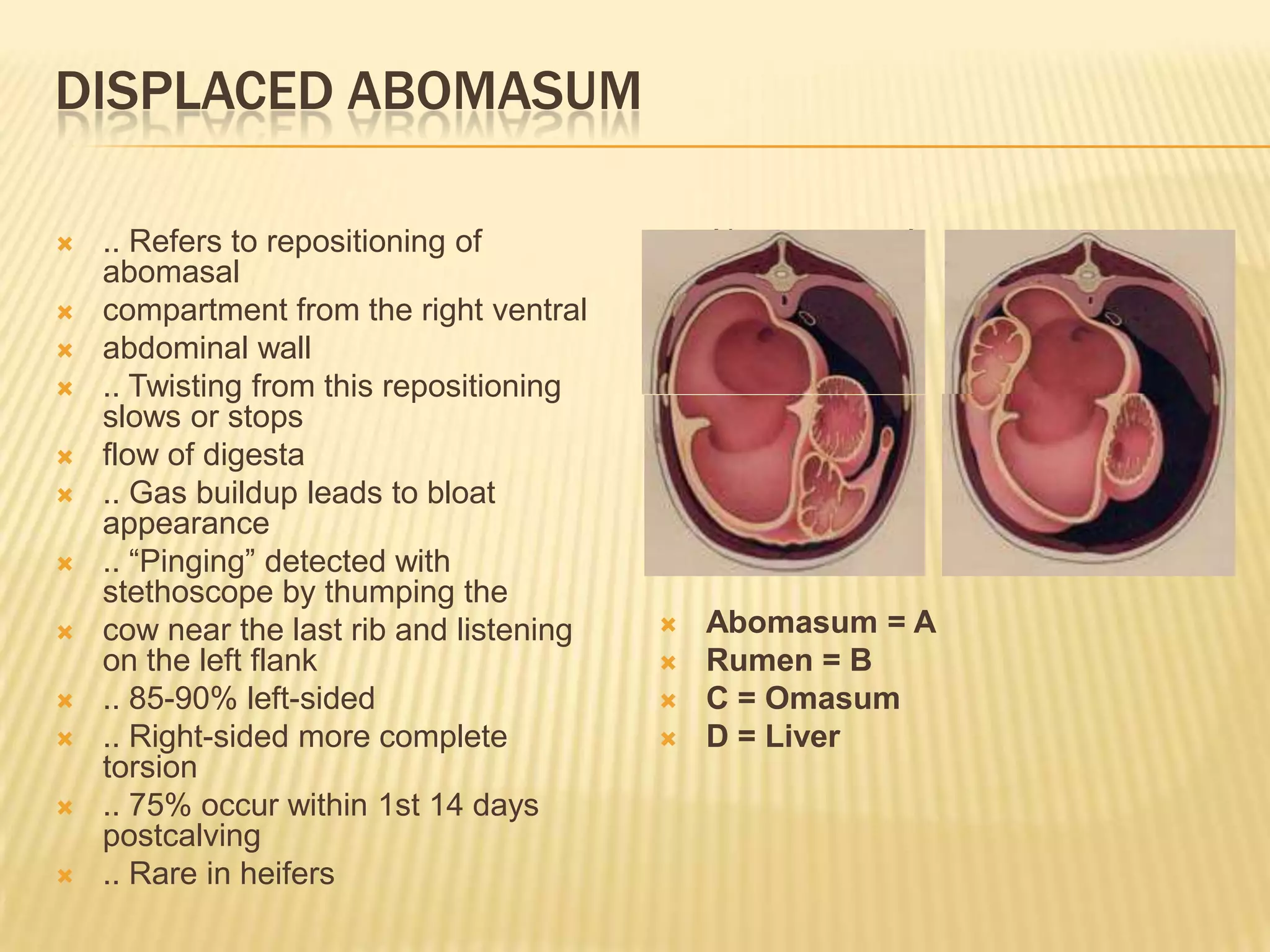 DISPLACED ABOMASUM

.. Refers to repositioning of abomasal
compartment from the right ventral
abdominal wall
.. Twisting from this repositioning slows or stops
flow of digesta
.. Gas buildup leads to bloat appearance
.. “Pinging” detected with stethoscope by thumping the
cow near the last rib and listening on the left flank
.. 85-90% left-sided
.. Right-sided more complete torsion
.. 75% occur within 1st 14 days postcalving
.. Rare in heifers

Abomasum = A
Rumen = B
C = Omasum
D = Liver